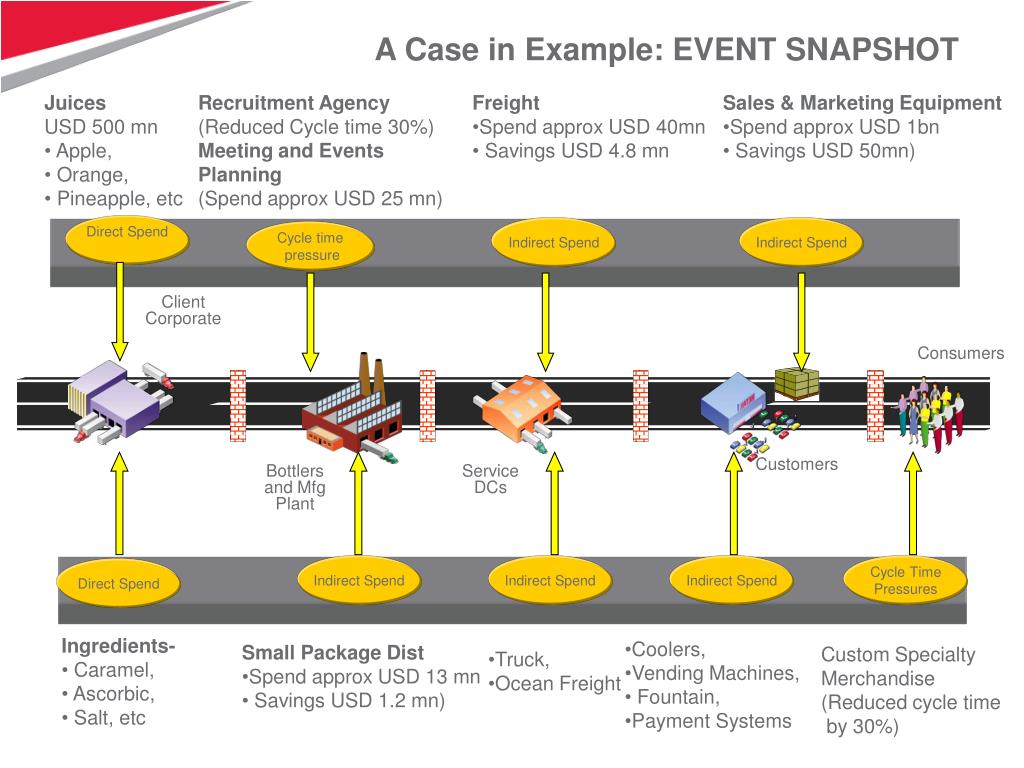 A Case in Example: EVENT SNAPSHOT

Juices
USD 500 mn
• Apple,
• Orange,
• Pineapple, etc

Recruitment Agency
(Reduced Cycle time 30%)
Meeting and Events Planning
(Spend approx USD 25 mn)

Freight
•Spend approx USD 40mn
• Savings USD 4.8 mn

Sales & Marketing Equipment
•Spend approx USD 1bn
• Savings USD 50mn)

Direct Spend

Cycle time pressure

Indirect Spend

Indirect Spend

Client Corporate

Consumers

Bottlers and Mfg Plant

Service DCs

Customers

Direct Spend

Indirect Spend

Indirect Spend

Indirect Spend

Cycle Time Pressures

Ingredients-
• Caramel,
• Ascorbic,
• Salt, etc

Small Package Dist
•Spend approx USD 13 mn
• Savings USD 1.2 mn)

•Truck,
•Ocean Freight

•Coolers,
•Vending Machines,
• Fountain,
•Payment Systems

Custom Specialty Merchandise
(Reduced cycle time by 30%)